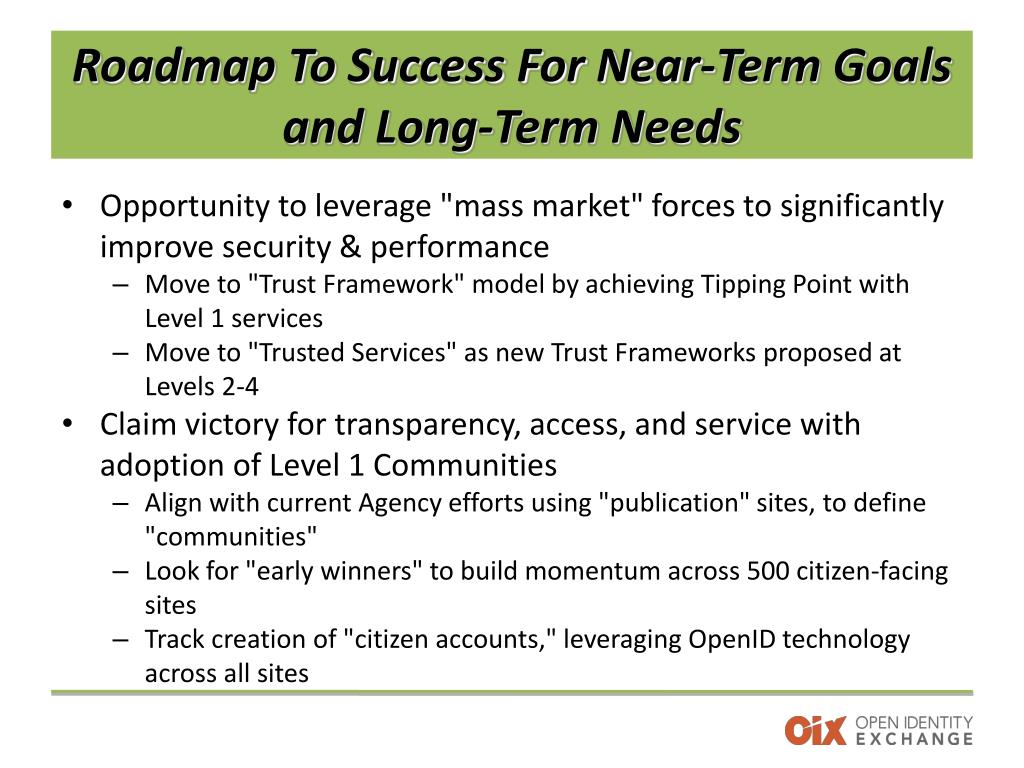 Roadmap To Success For Near-Term Goals and Long-Term Needs

• Opportunity to leverage "mass market" forces to significantly improve security & performance
– Move to "Trust Framework" model by achieving Tipping Point with Level 1 services
– Move to "Trusted Services" as new Trust Frameworks proposed at Levels 2-4
• Claim victory for transparency, access, and service with adoption of Level 1 Communities
– Align with current Agency efforts using "publication" sites, to define "communities"
– Look for "early winners" to build momentum across 500 citizen-facing sites
– Track creation of "citizen accounts," leveraging OpenID technology across all sites

OIX OPEN IDENTITY EXCHANGE